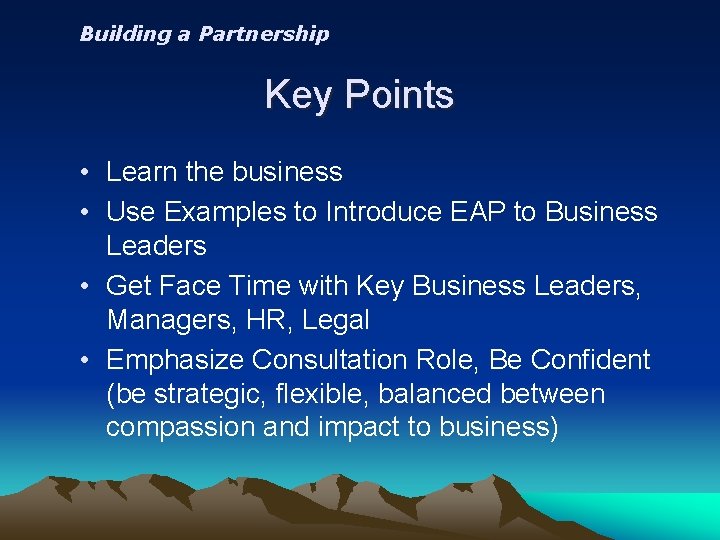 Building a Partnership

Key Points

• Learn the business
• Use Examples to Introduce EAP to Business Leaders
• Get Face Time with Key Business Leaders, Managers, HR, Legal
• Emphasize Consultation Role, Be Confident (be strategic, flexible, balanced between compassion and impact to business)